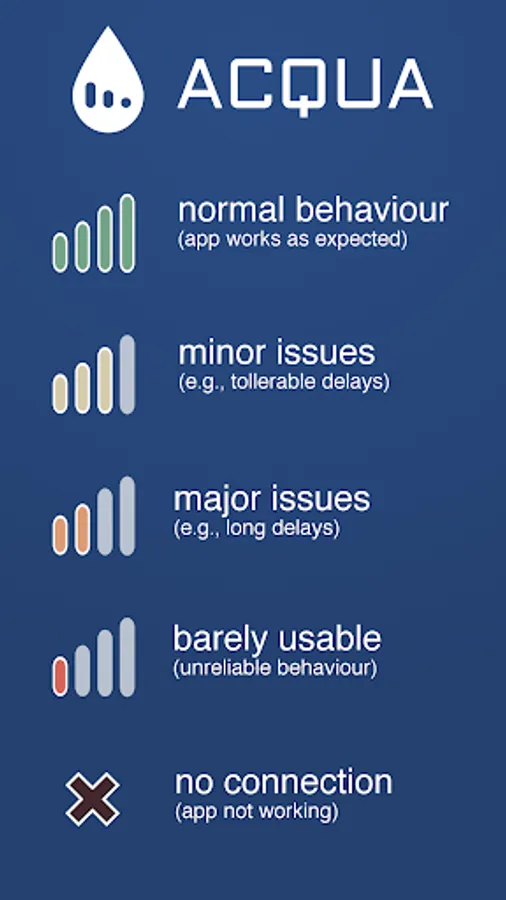 ACQUA

normal behaviour
(app works as expected)

minor issues
(e.g., tollerable delays)

major issues
(e.g., long delays)

barely usable
(unreliable behaviour)

no connection
(app not working)